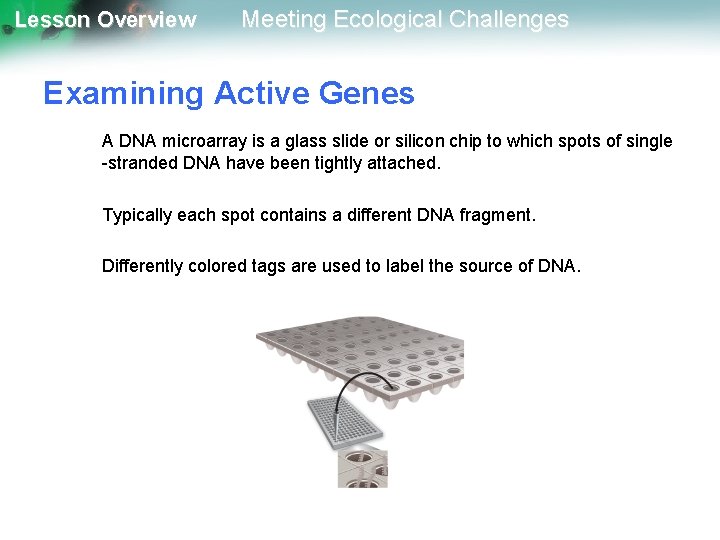 Lesson Overview Meeting Ecological Challenges

Examining Active Genes

A DNA microarray is a glass slide or silicon chip to which spots of single -stranded DNA have been tightly attached.

Typically each spot contains a different DNA fragment.

Differently colored tags are used to label the source of DNA.